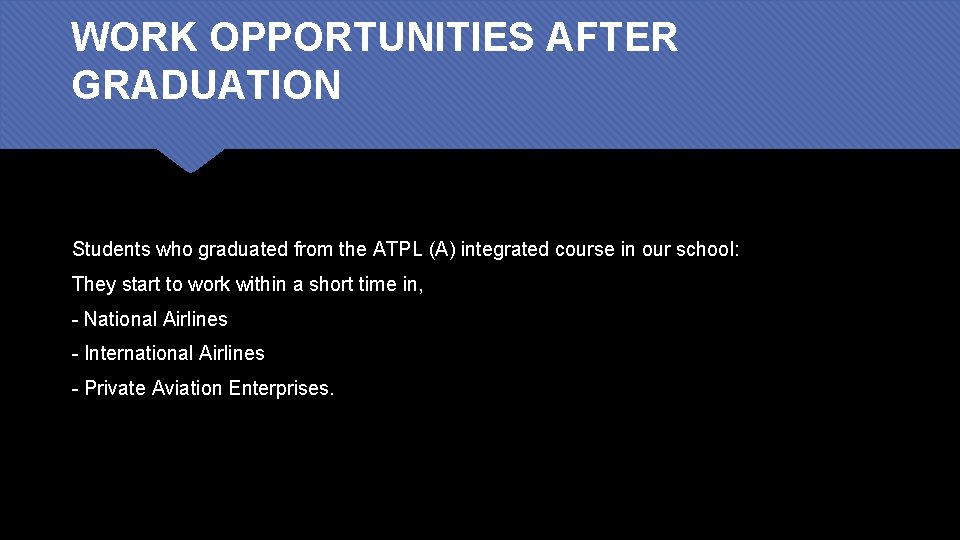 WORK OPPORTUNITIES AFTER GRADUATION

Students who graduated from the ATPL (A) integrated course in our school:

They start to work within a short time in,

- National Airlines

- International Airlines

- Private Aviation Enterprises.